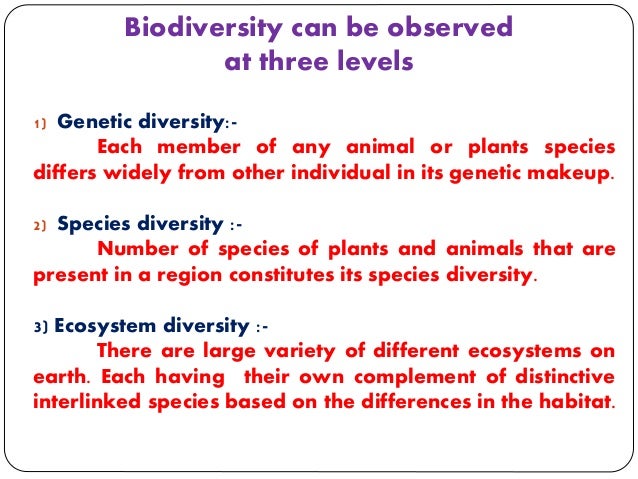 Biodiversity can be observed at three levels

1) Genetic diversity:-
Each member of any animal or plants species differs widely from other individual in its genetic makeup.

2) Species diversity :-
Number of species of plants and animals that are present in a region constitutes its species diversity.

3) Ecosystem diversity :-
There are large variety of different ecosystems on earth. Each having their own complement of distinctive interlinked species based on the differences in the habitat.